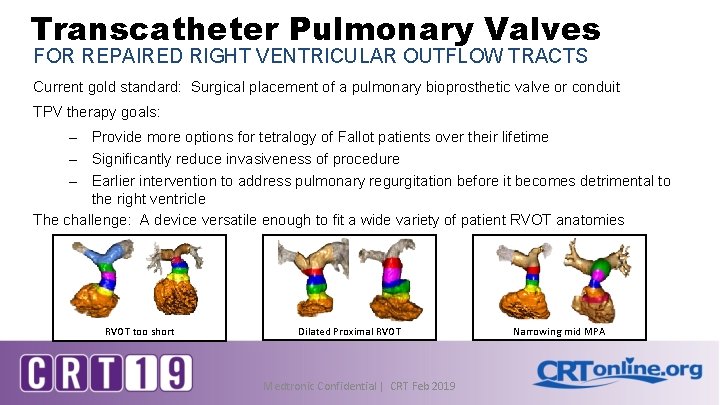 Transcatheter Pulmonary Valves
FOR REPAIRED RIGHT VENTRICULAR OUTFLOW TRACTS

Current gold standard: Surgical placement of a pulmonary bioprosthetic valve or conduit

TPV therapy goals:

– Provide more options for tetralogy of Fallot patients over their lifetime
– Significantly reduce invasiveness of procedure
– Earlier intervention to address pulmonary regurgitation before it becomes detrimental to the right ventricle

The challenge: A device versatile enough to fit a wide variety of patient RVOT anatomies

RVOT too short

Dilated Proximal RVOT

Narrowing mid MPA

CRT19

Medtronic Confidential | CRT Feb 2019

CRTonline.org